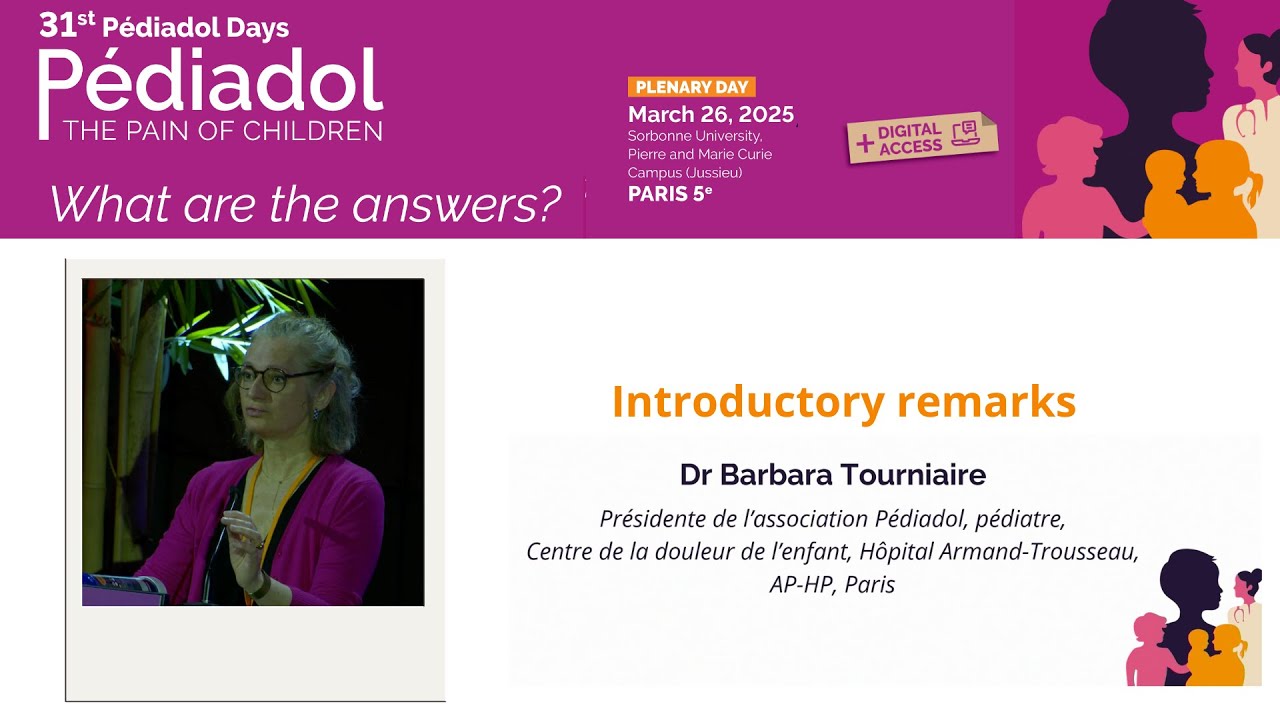 31st Pédiadol Days
Pédiadol
THE PAIN OF CHILDREN
What are the answers?

PLENARY DAY
March 26, 2025,
Sorbonne University, Pierre and Marie Curie Campus (Jussieu)
PARIS 5e

+ DIGITAL ACCESS

Introductory remarks

Dr Barbara Tourniaire

Présidente de l'association Pédiadol, pédiatre,
Centre de la douleur de l'enfant, Hôpital Armand-Trousseau,
AP-HP, Paris